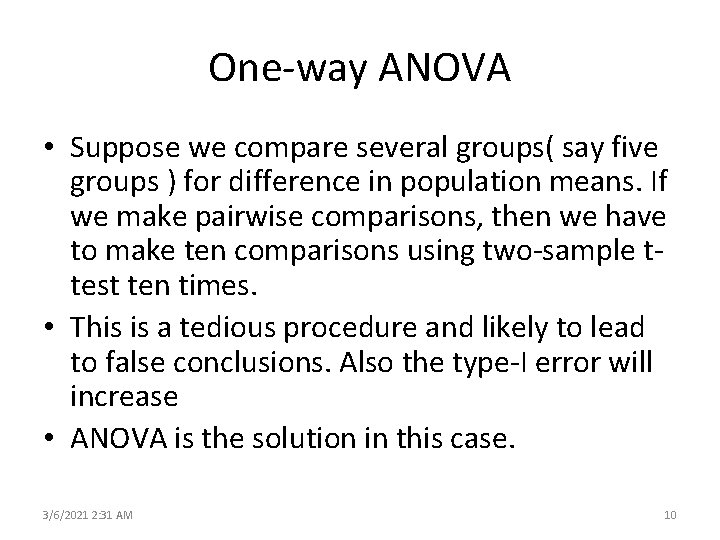 One-way ANOVA

• Suppose we compare several groups( say five groups ) for difference in population means. If we make pairwise comparisons, then we have to make ten comparisons using two-sample t-test ten times.

• This is a tedious procedure and likely to lead to false conclusions. Also the type-I error will increase

• ANOVA is the solution in this case.

3/6/2021 2:31 AM

10